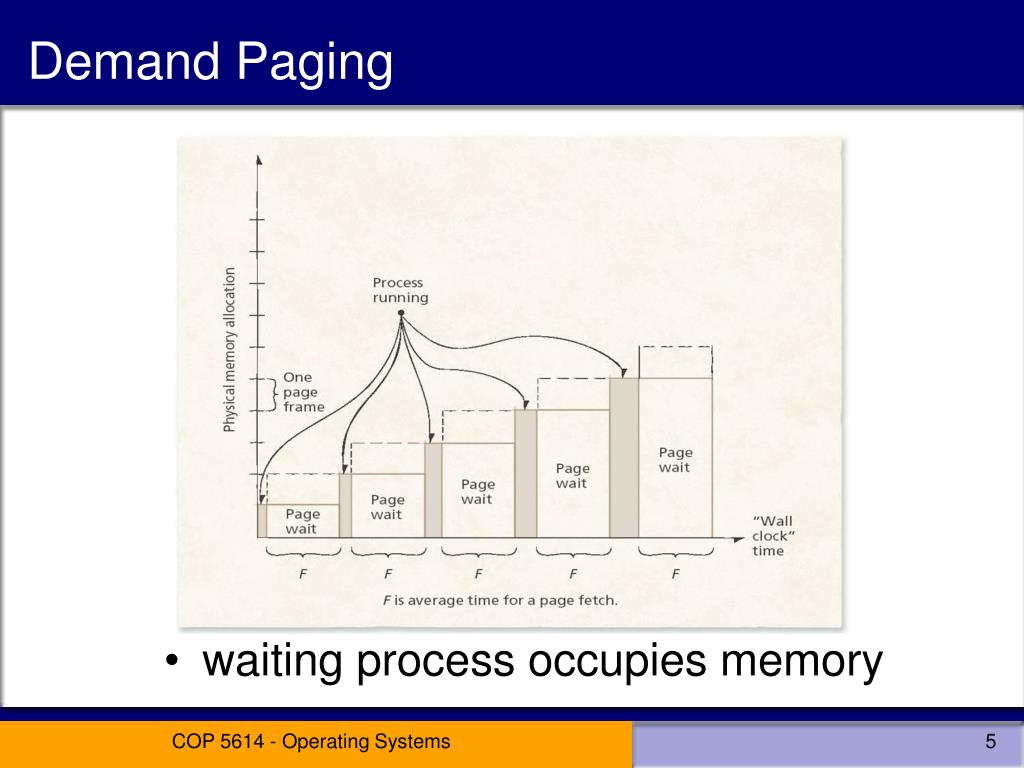 Demand Paging

Physical memory allocation

Process running

One page frame

Page wait

Page wait

Page wait

Page wait

Page wait

"Wall clock" time

F

F

F

F

F

F is average time for a page fetch.

• waiting process occupies memory

COP 5614 - Operating Systems

5